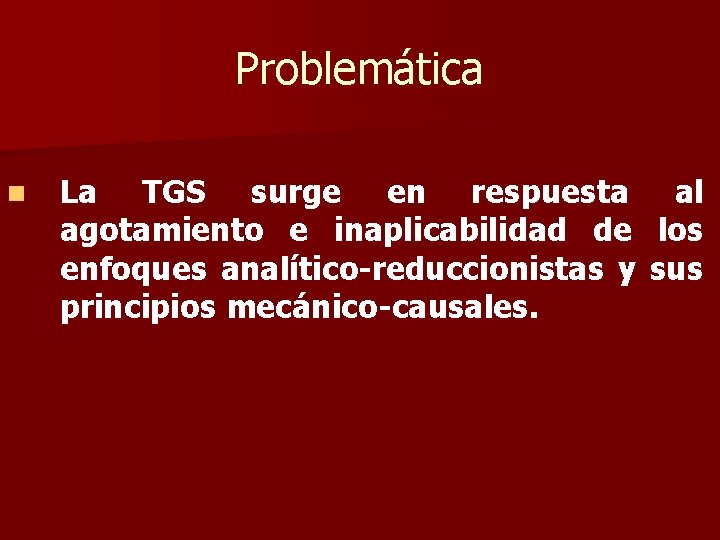 Problemática

La TGS surge en respuesta al agotamiento e inaplicabilidad de los enfoques analítico-reduccionistas y sus principios mecánico-causales.